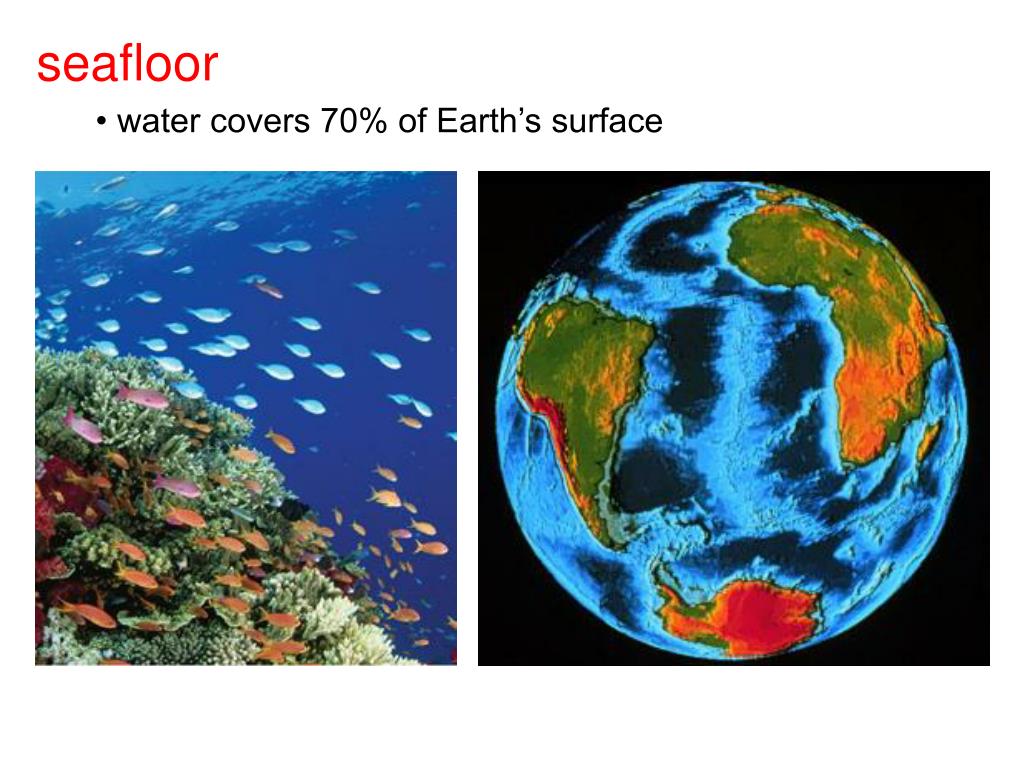 seafloor

• water covers 70% of Earth’s surface